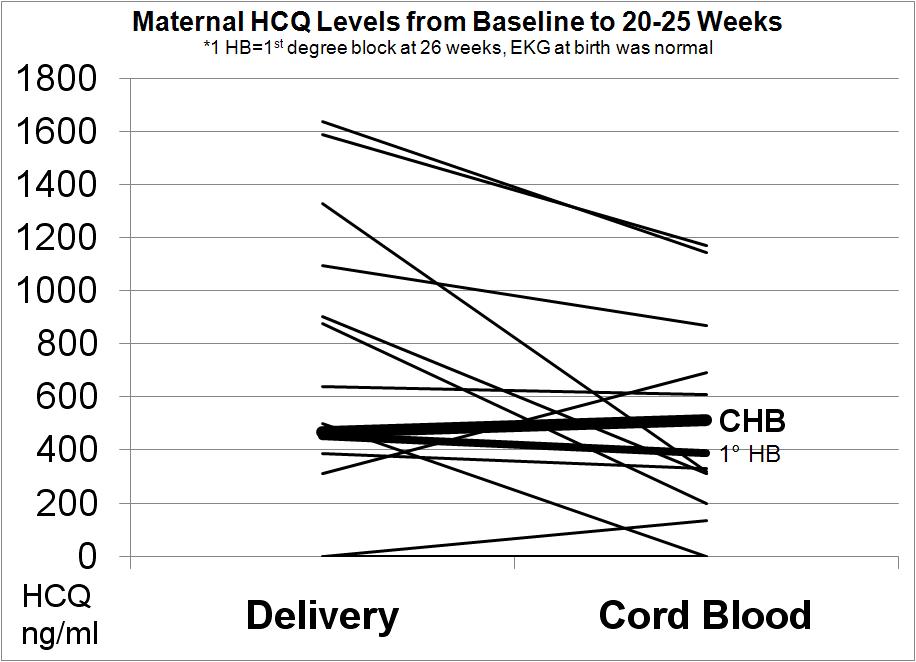 Maternal HCQ Levels from Baseline to 20-25 Weeks
*1 HB=1$^{st}$ degree block at 26 weeks, EKG at birth was normal

1800
1600
1400
1200
1000
800
600
400
200
0

CHB
1° HB

HCQ ng/ml

Delivery
Cord Blood